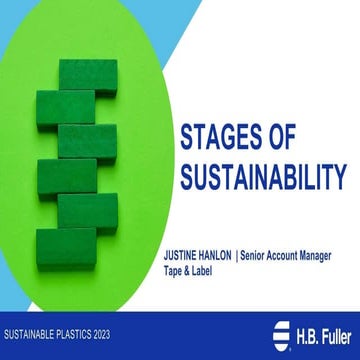 STAGES OF SUSTAINABILITY

JUSTINE HANLON | Senior Account Manager
Tape & Label

SUSTAINABLE PLASTICS 2023

H.B. Fuller